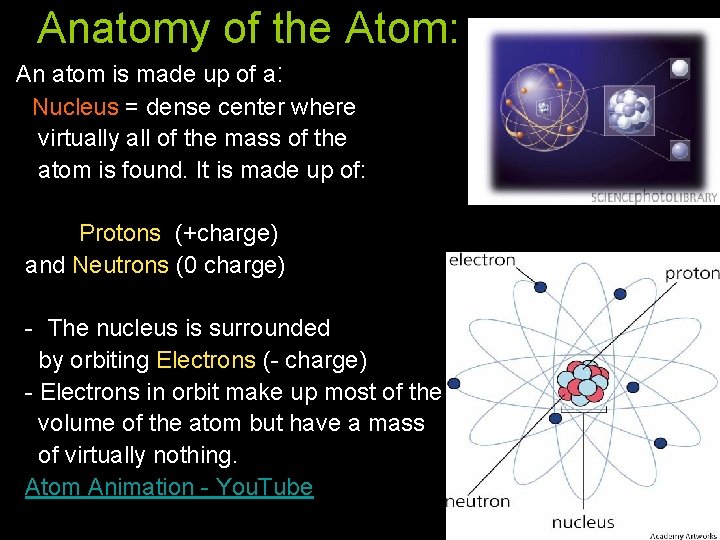 Anatomy of the Atom:

An atom is made up of a:
Nucleus = dense center where virtually all of the mass of the atom is found. It is made up of:

Protons (+charge)
and Neutrons (0 charge)

- The nucleus is surrounded by orbiting Electrons (- charge)
- Electrons in orbit make up most of the volume of the atom but have a mass of virtually nothing.
Atom Animation - YouTube

SCIENCEphotoLIBRARY

electron
proton
neutron
nucleus
Academy Artworks